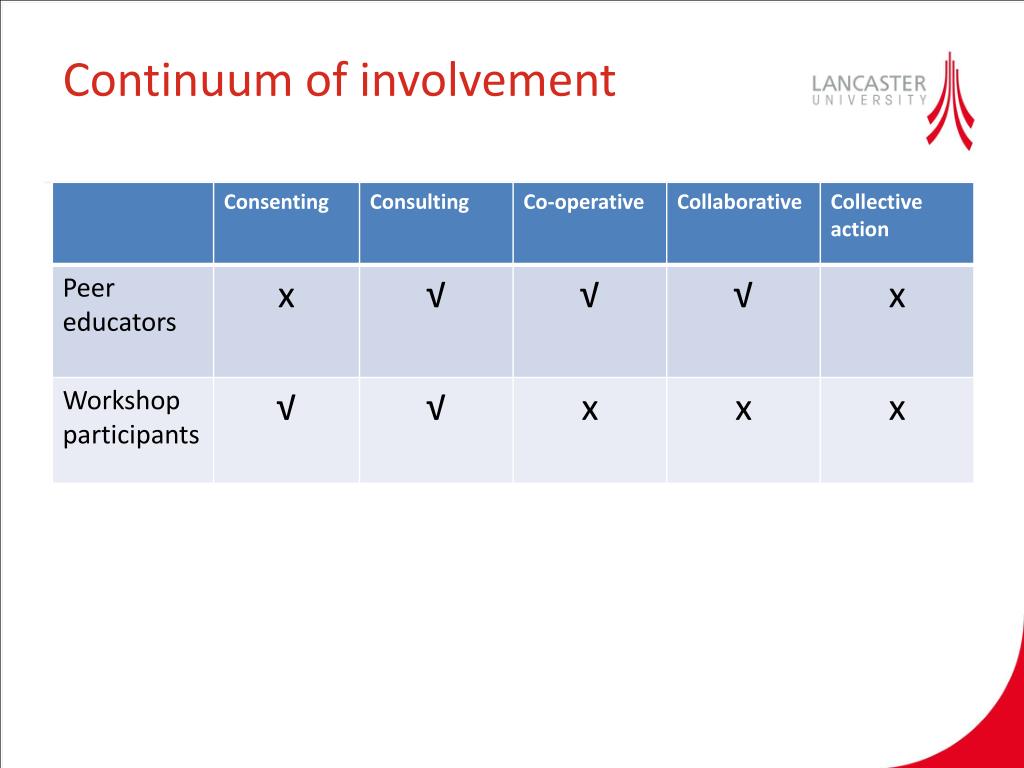 Continuum of involvement

LANCASTER
UNIVERSITY

| | Consenting | Consulting | Co-operative | Collaborative | Collective action |
|---|---|---|---|---|---|
| Peer educators | x | √ | √ | √ | x |
| Workshop participants | √ | √ | x | x | x |